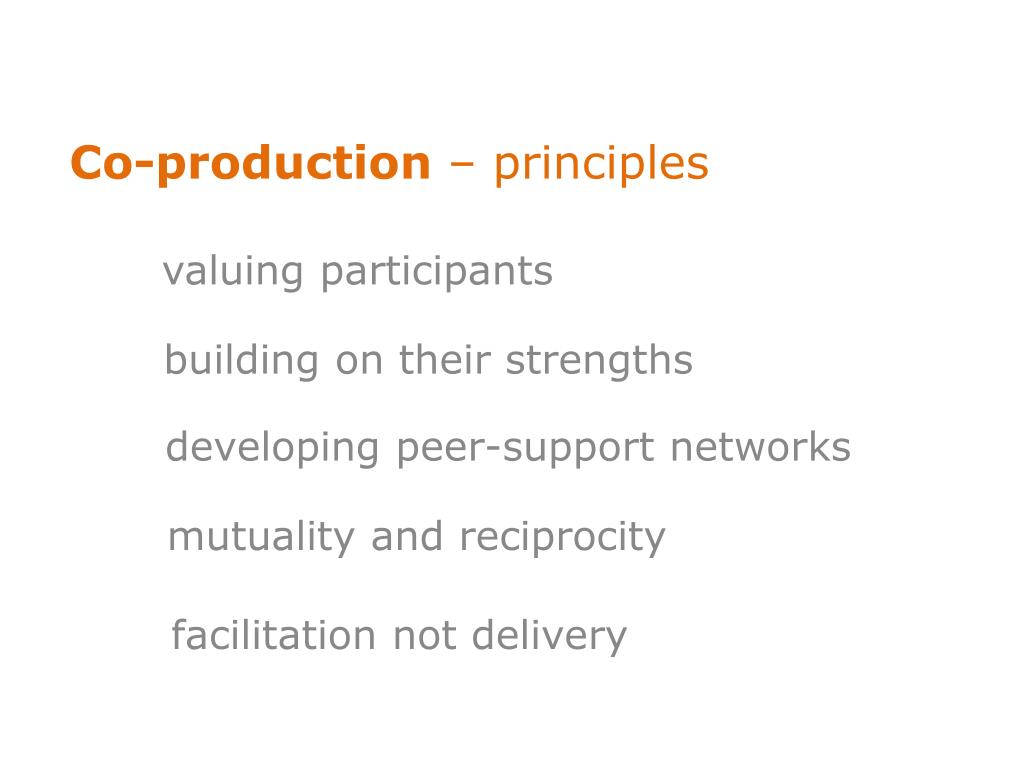 Co-production – principles

valuing participants

building on their strengths

developing peer-support networks

mutuality and reciprocity

facilitation not delivery